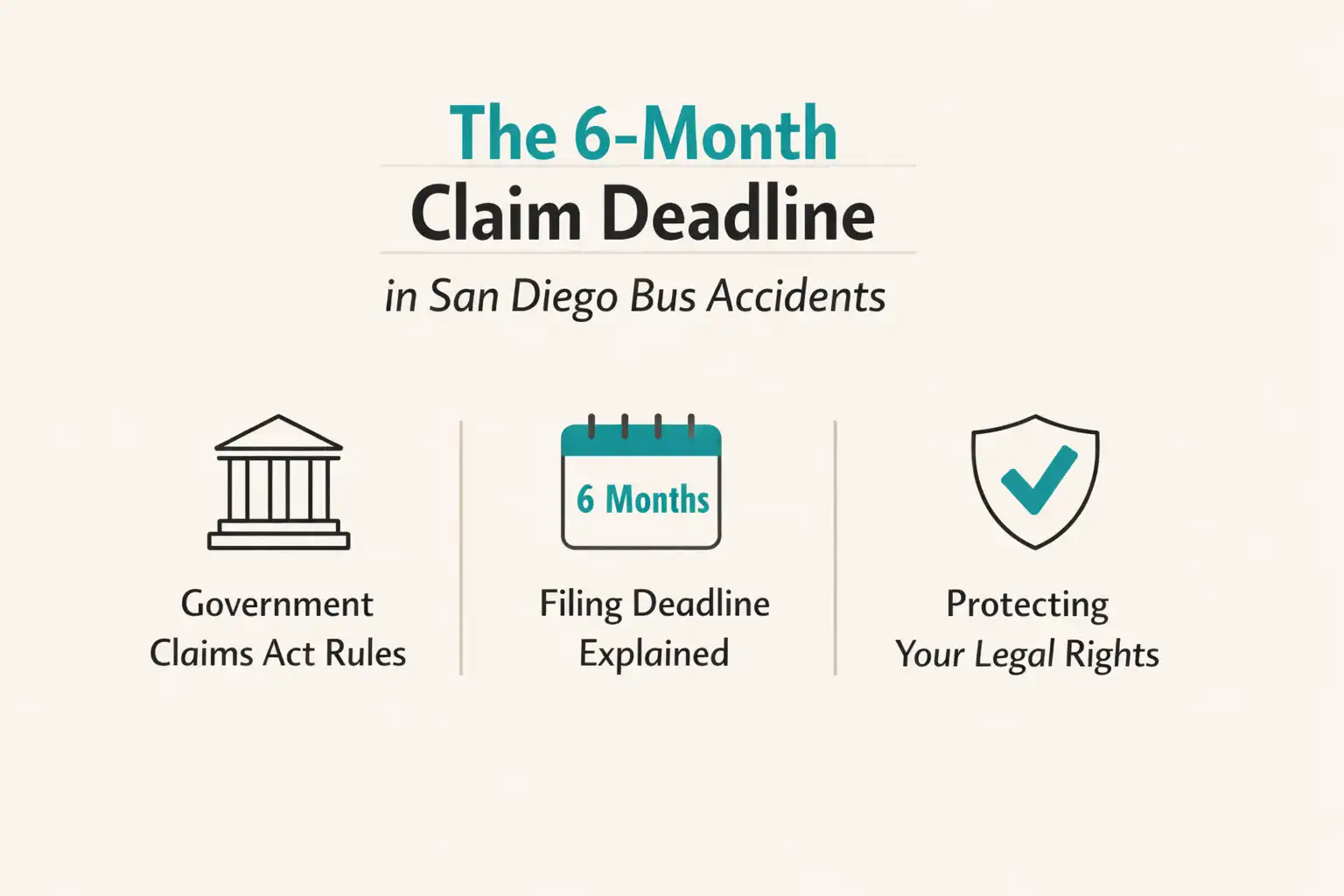 The 6-Month
Claim Deadline
in San Diego Bus Accidents

Government Claims Act Rules

6 Months

Filing Deadline Explained

Protecting Your Legal Rights